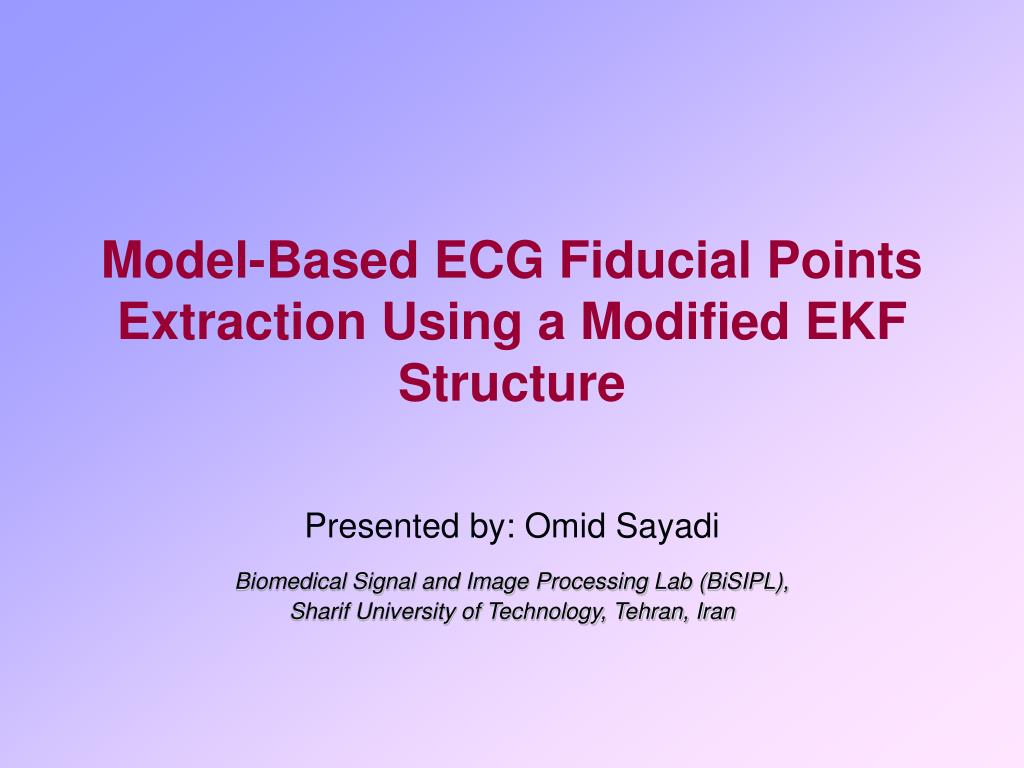 Model-Based ECG Fiducial Points Extraction Using a Modified EKF Structure

Presented by: Omid Sayadi

Biomedical Signal and Image Processing Lab (BiSIPL),
Sharif University of Technology, Tehran, Iran